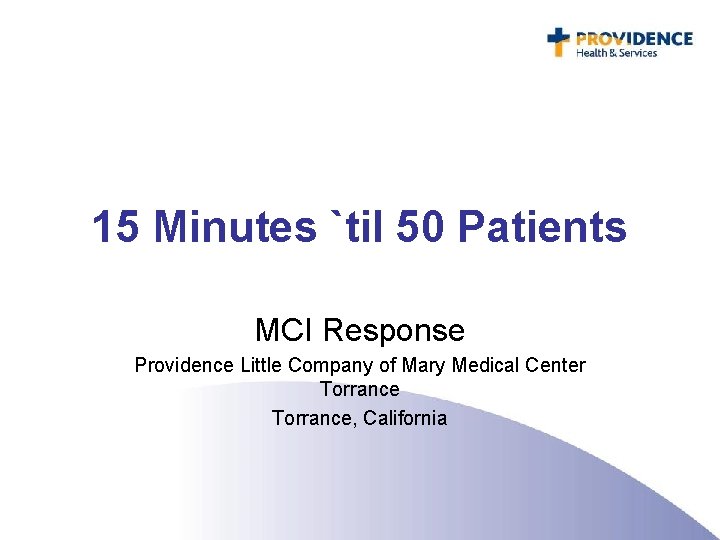 PROVIDENCE
Health & Services

15 Minutes `til 50 Patients

MCI Response

Providence Little Company of Mary Medical Center Torrance

Torrance, California